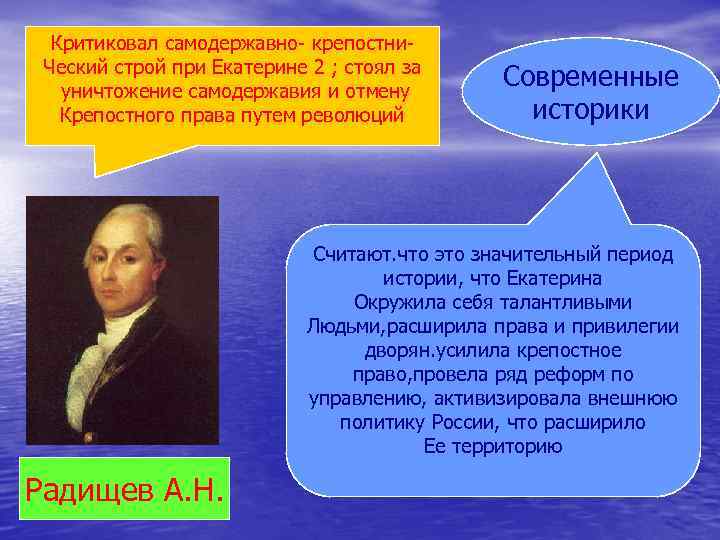 Критиковал самодержавно- крепостни-Ческий строй при Екатерине 2 ; стоял за уничтожение самодержавия и отмену Крепостного права путем революций

Современные историки

Считают.что это значительный период истории, что Екатерина Окружила себя талантливыми Людьми,расширила права и привилегии дворян.усилила крепостное право,провела ряд реформ по управлению, активизировала внешнюю политику России, что расширило Ее территорию

Радищев А.Н.